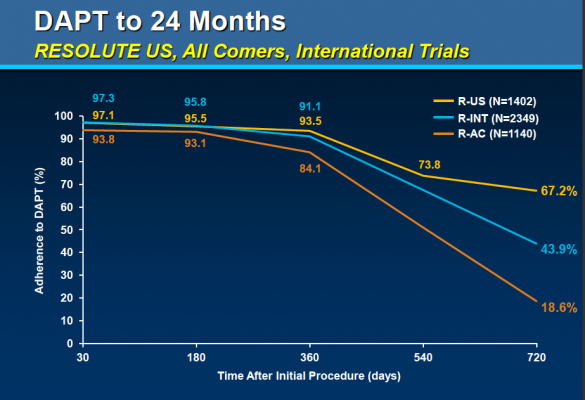 DAPT to 24 Months
RESOLUTE US, All Comers, International Trials

R-US (N=1402)
R-INT (N=2349)
R-AC (N=1140)

97.3
97.1
93.8
95.8
95.5
93.1
91.1
93.5
84.1
73.8
67.2%
43.9%
18.6%

Adherence to DAPT (%)
100
90
80
70
60
50
40
30
20
10
0

30
180
360
540
720
Time After Initial Procedure (days)